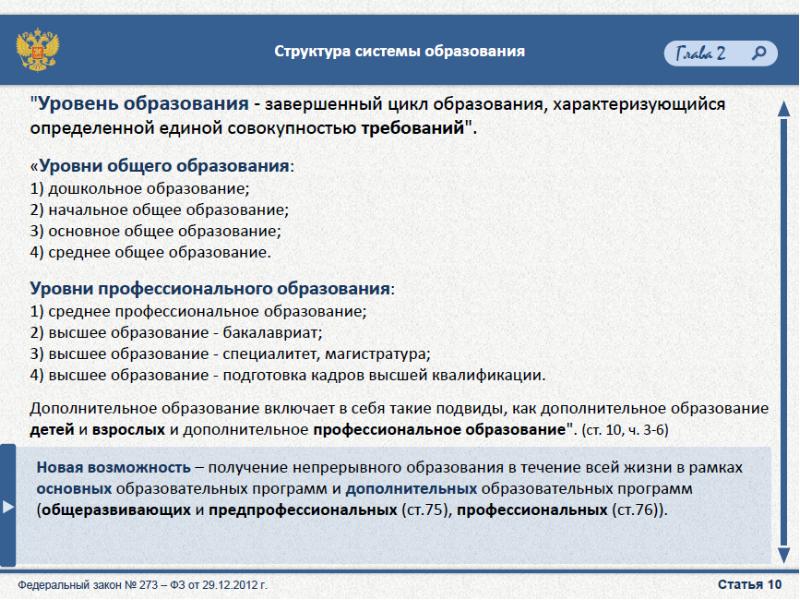 Структура системы образования

Глава 2

"Уровень образования - завершенный цикл образования, характеризующийся определенной единой совокупностью требований".

«Уровни общего образования:
1) дошкольное образование;
2) начальное общее образование;
3) основное общее образование;
4) среднее общее образование.

Уровни профессионального образования:
1) среднее профессиональное образование;
2) высшее образование - бакалавриат;
3) высшее образование - специалитет, магистратура;
4) высшее образование - подготовка кадров высшей квалификации.

Дополнительное образование включает в себя такие подвиды, как дополнительное образование детей и взрослых и дополнительное профессиональное образование". (ст. 10, ч. 3-6)

Новая возможность – получение непрерывного образования в течение всей жизни в рамках основных образовательных программ и дополнительных образовательных программ (общеразвивающих и предпрофессиональных (ст.75), профессиональных (ст.76)).

Федеральный закон № 273 – ФЗ от 29.12.2012 г.

Статья 10